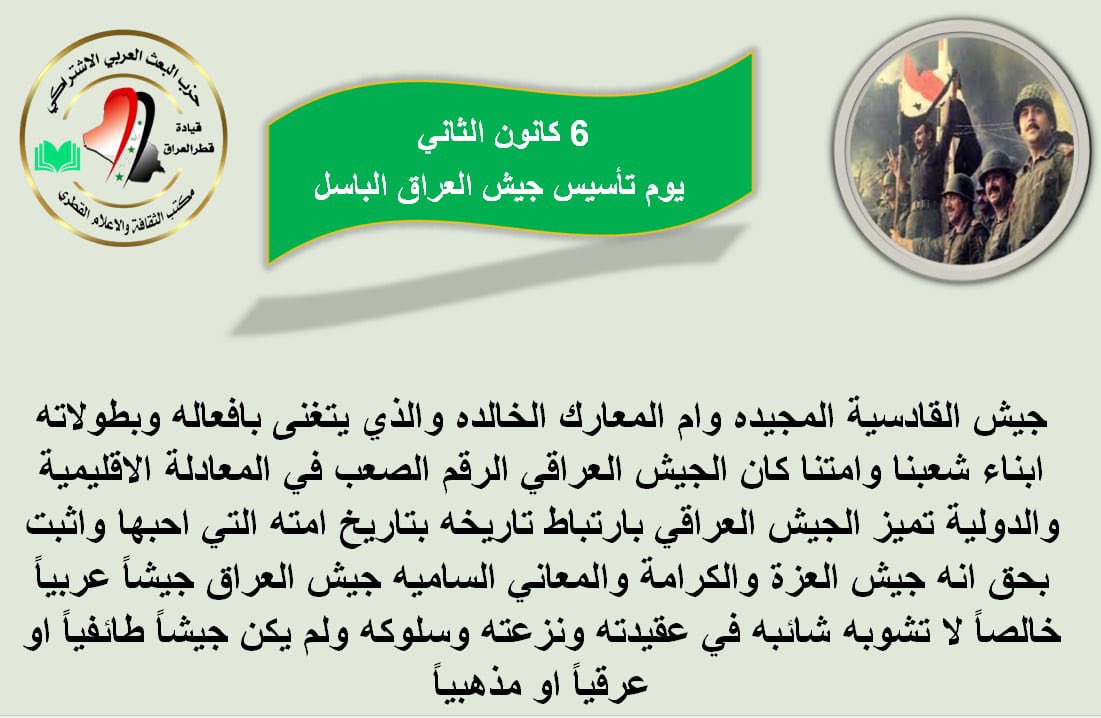 حزب البعث العربي الاشتراكي
قيادة
قطر العراق
مكتب الثقافة والاعلام القطري

6 كانون الثاني
يوم تأسيس جيش العراق الباسل

جيش القادسية المجيده وام المعارك الخالده والذي يتغنى بافعاله وبطولاته ابناء شعبنا وامتنا كان الجيش العراقي الرقم الصعب في المعادلة الاقليمية والدولية تميز الجيش العراقي بارتباط تاريخه بتاريخ امته التي احبها واثبت بحق انه جيش العزة والكرامة والمعاني الساميه جيش العراق جيشاً عربياً خالصاً لا تشوبه شائبه في عقيدته ونزعته وسلوكه ولم يكن جيشاً طائفياً او عرقياً او مذهبياً